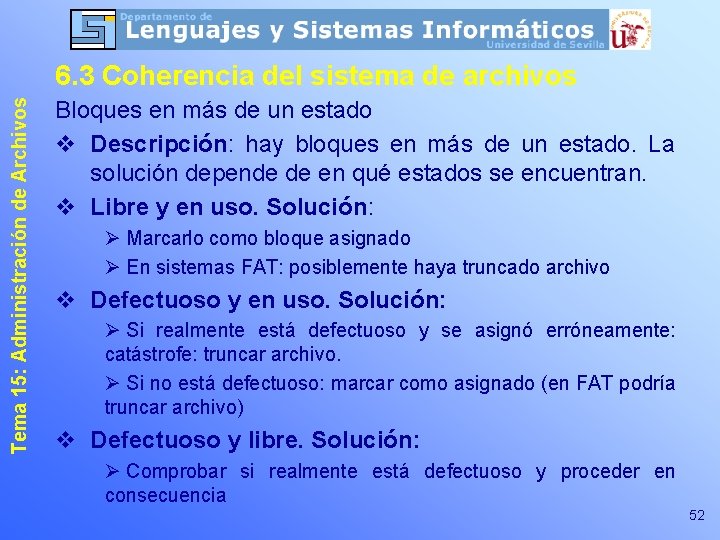 Departamento de
Lenguajes y Sistemas Informáticos
Universidad de Sevilla

Tema 15: Administración de Archivos

6.3 Coherencia del sistema de archivos

Bloques en más de un estado

❖ Descripción: hay bloques en más de un estado. La solución depende de en qué estados se encuentran.

❖ Libre y en uso. Solución:

➢ Marcarlo como bloque asignado

➢ En sistemas FAT: posiblemente haya truncado archivo

❖ Defectuoso y en uso. Solución:

➢ Si realmente está defectuoso y se asignó erróneamente: catástrofe: truncar archivo.

➢ Si no está defectuoso: marcar como asignado (en FAT podría truncar archivo)

❖ Defectuoso y libre. Solución:

➢ Comprobar si realmente está defectuoso y proceder en consecuencia

52